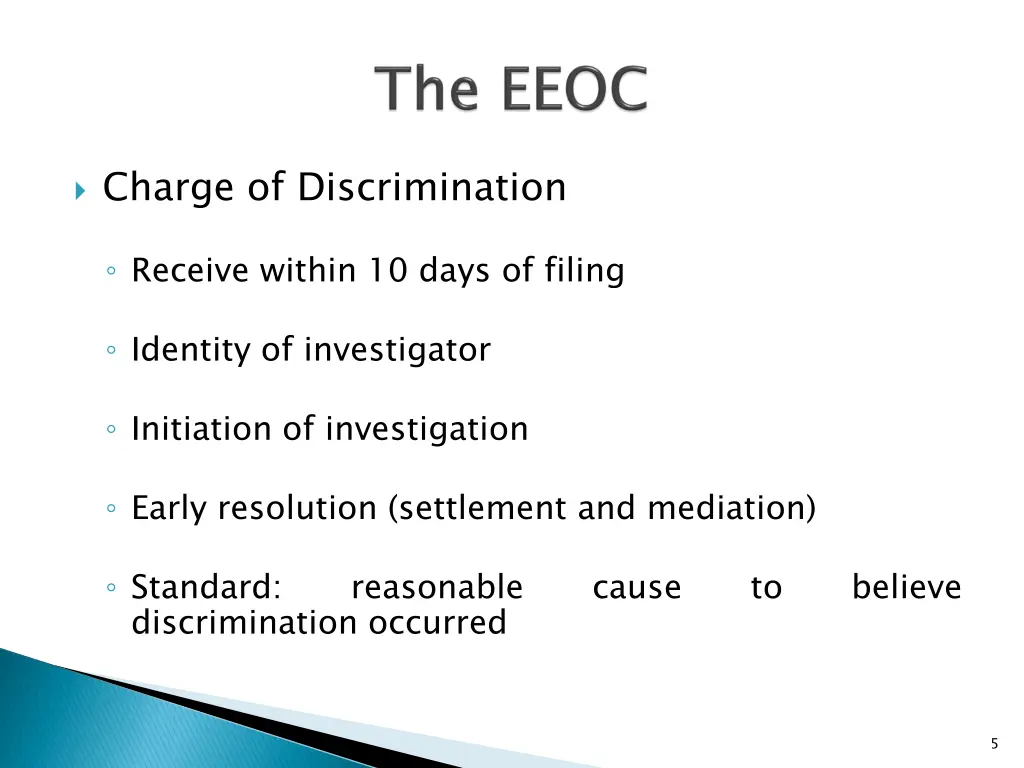 The EEOC

Charge of Discrimination

Receive within 10 days of filing

Identity of investigator

Initiation of investigation

Early resolution (settlement and mediation)

Standard: reasonable cause to believe discrimination occurred

5